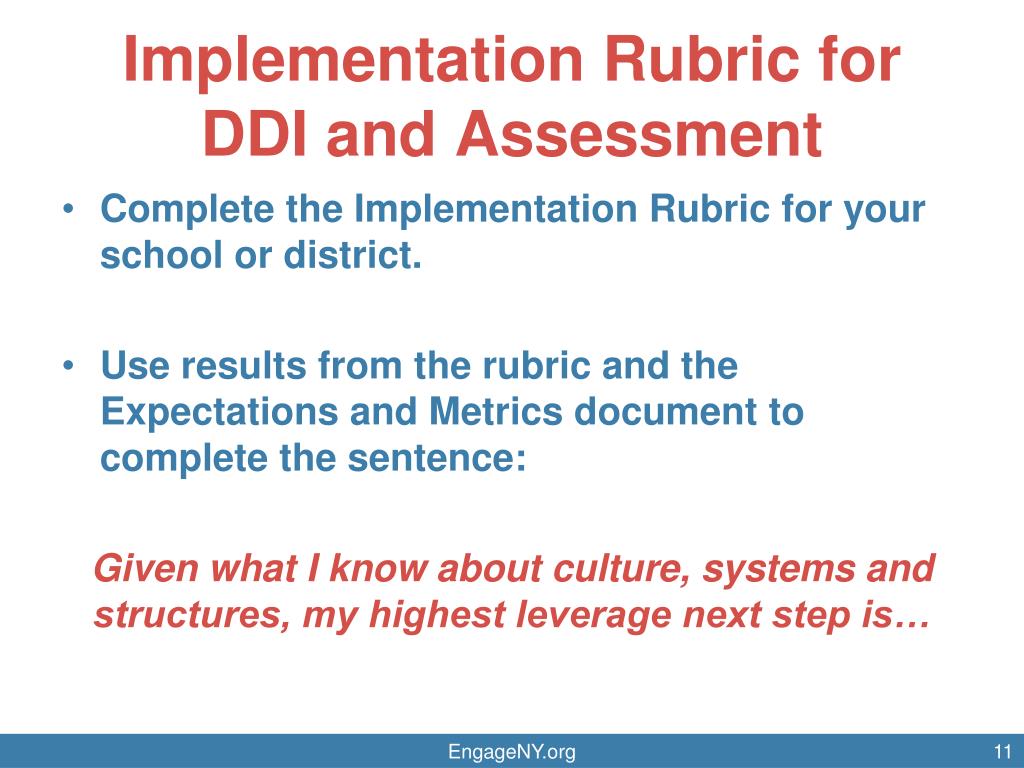 Implementation Rubric for DDI and Assessment

• Complete the Implementation Rubric for your school or district.

• Use results from the rubric and the Expectations and Metrics document to complete the sentence:

Given what I know about culture, systems and structures, my highest leverage next step is…

EngageNY.org

11